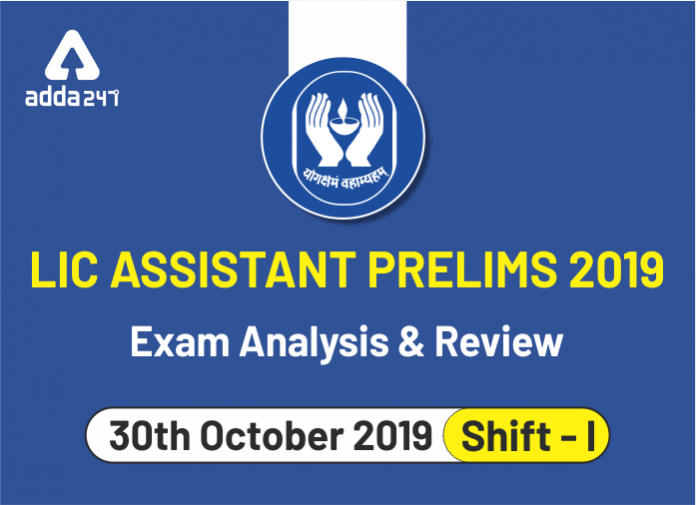 adda247

योगक्षेमं वहाम्यहम्

LIC ASSISTANT PRELIMS 2019

Exam Analysis & Review

30th October 2019 Shift - I